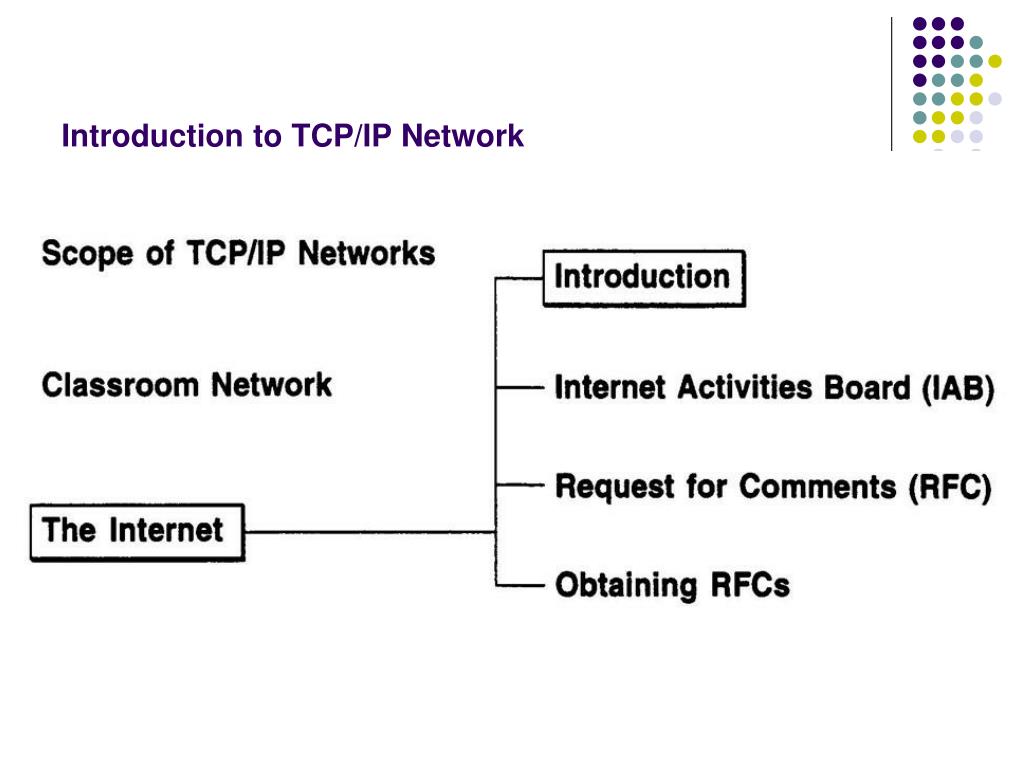 Introduction to TCP/IP Network

Scope of TCP/IP Networks

Classroom Network

The Internet

Introduction

Internet Activities Board (IAB)

Request for Comments (RFC)

Obtaining RFCs